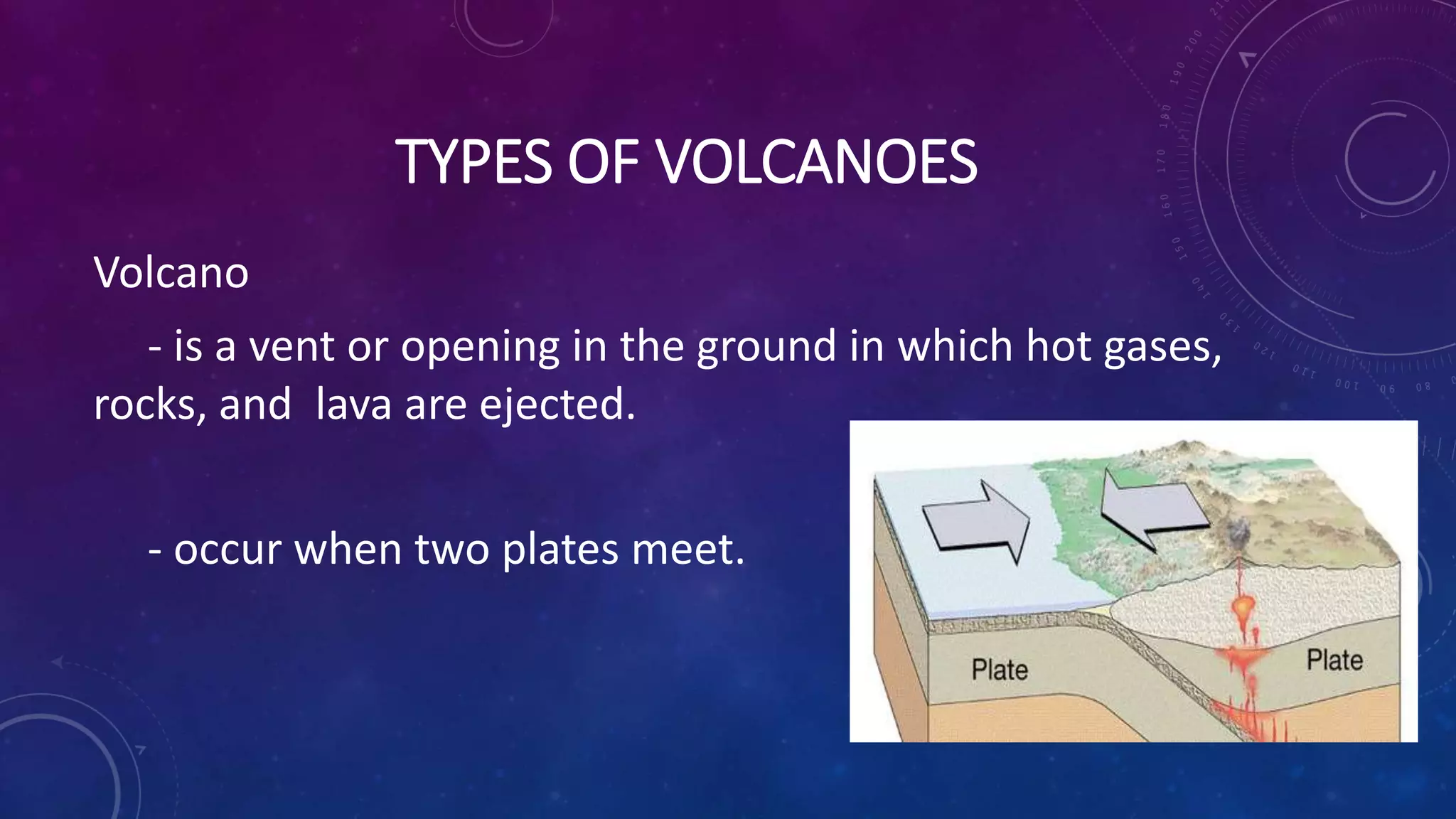 TYPES OF VOLCANOES

Volcano

- is a vent or opening in the ground in which hot gases, rocks, and lava are ejected.

- occur when two plates meet.

Plate

Plate